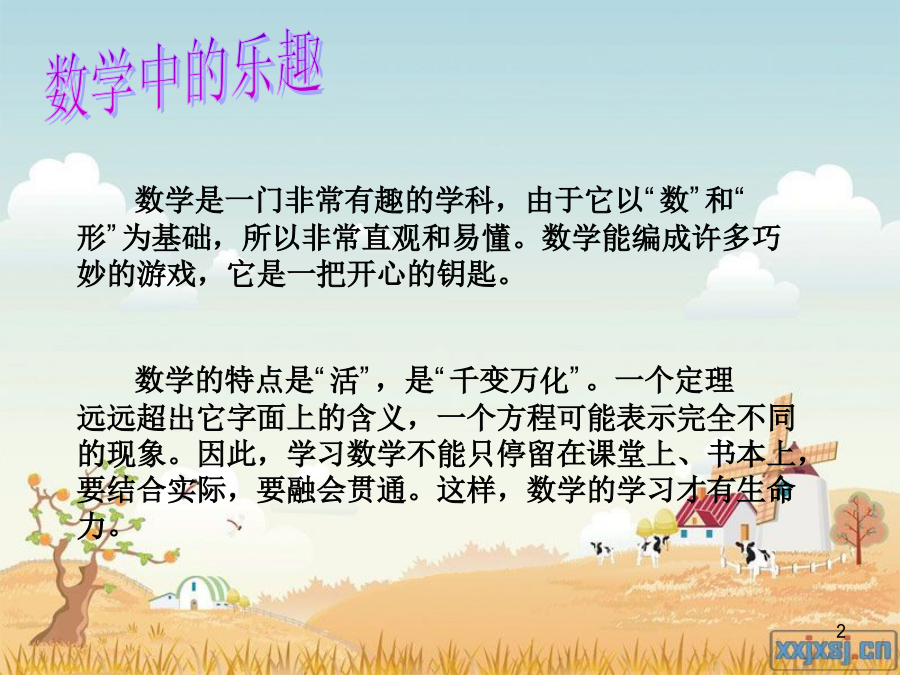 数学中的乐趣

数学是一门非常有趣的学科，由于它以“数”和“形”为基础，所以非常直观和易懂。数学能编成许多巧妙的游戏，它是一把开心的钥匙。

数学的特点是“活”，是“千变万化”。一个定理远远超出它字面上的含义，一个方程可能表示完全不同的现象。因此，学习数学不能只停留在课堂上、书本上，要结合实际，要融会贯通。这样，数学的学习才有生命力。

2

xxjxsj.cn